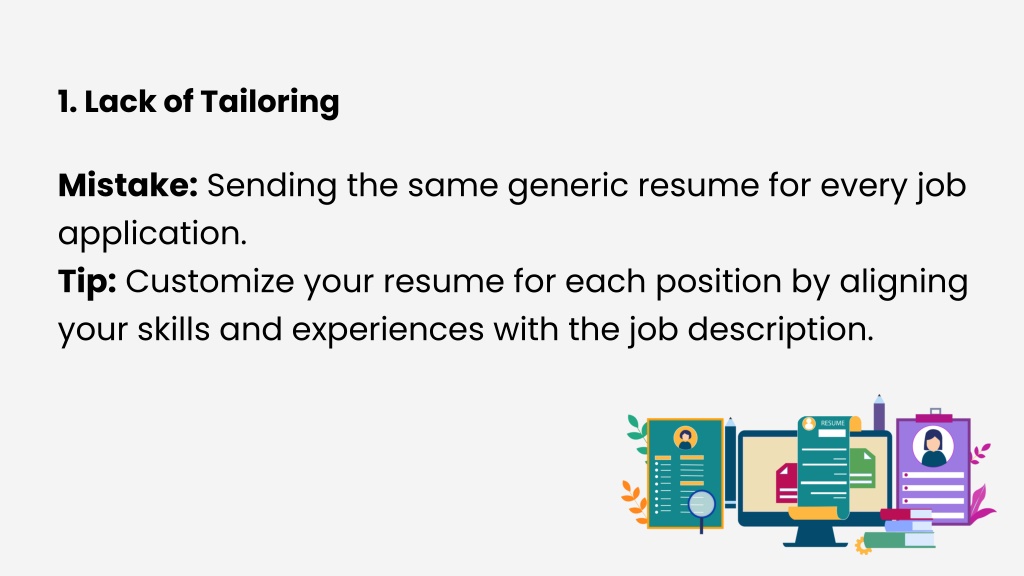 1. Lack of Tailoring

Mistake: Sending the same generic resume for every job application.
Tip: Customize your resume for each position by aligning your skills and experiences with the job description.

RESUME